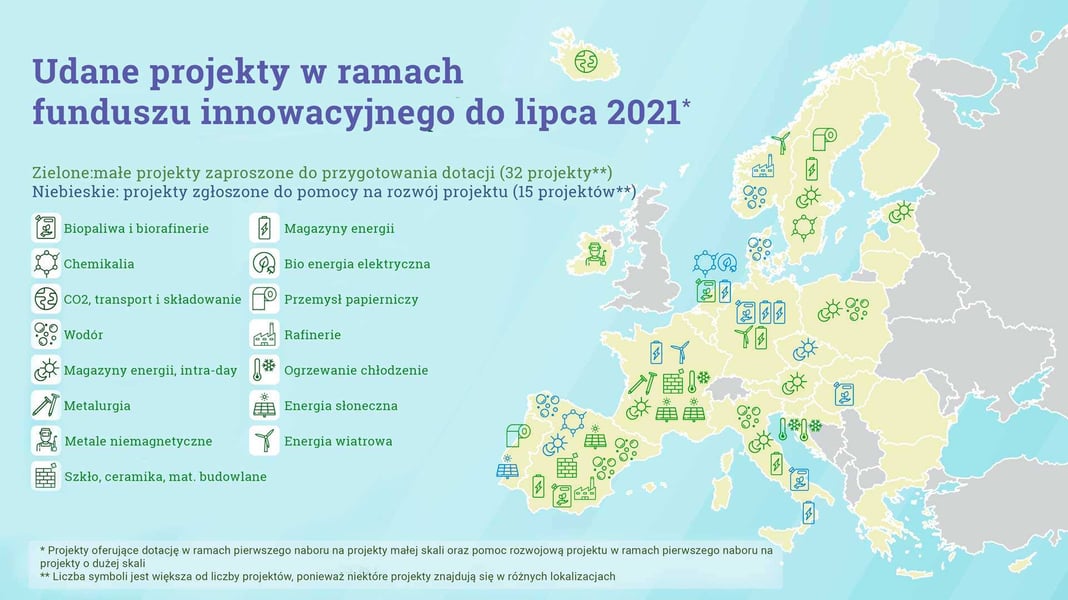 Udane projekty w ramach funduszu innowacyjnego do lipca 2021*

Zielone:małe projekty zaproszone do przygotowania dotacji (32 projekty**)
Niebieskie: projekty zgłoszone do pomocy na rozwój projektu (15 projektów**)

Biopaliwa i biorafinerie
Chemikalia
CO2, transport i składowanie
Wodór
Magazyny energii, intra-day
Metalurgia
Metale niemagnetyczne
Szkło, ceramika, mat. budowlane

Magazyny energii
Bio energia elektryczna
Przemysł papierniczy
Rafinerie
Ogrzewanie chłodzenie
Energia słoneczna
Energia wiatrowa

* Projekty oferujące dotację w ramach pierwszego naboru na projekty małej skali oraz pomoc rozwojową projektu w ramach pierwszego naboru na projekty o dużej skali
** Liczba symboli jest większa od liczby projektów, ponieważ niektóre projekty znajdują się w różnych lokalizacjach